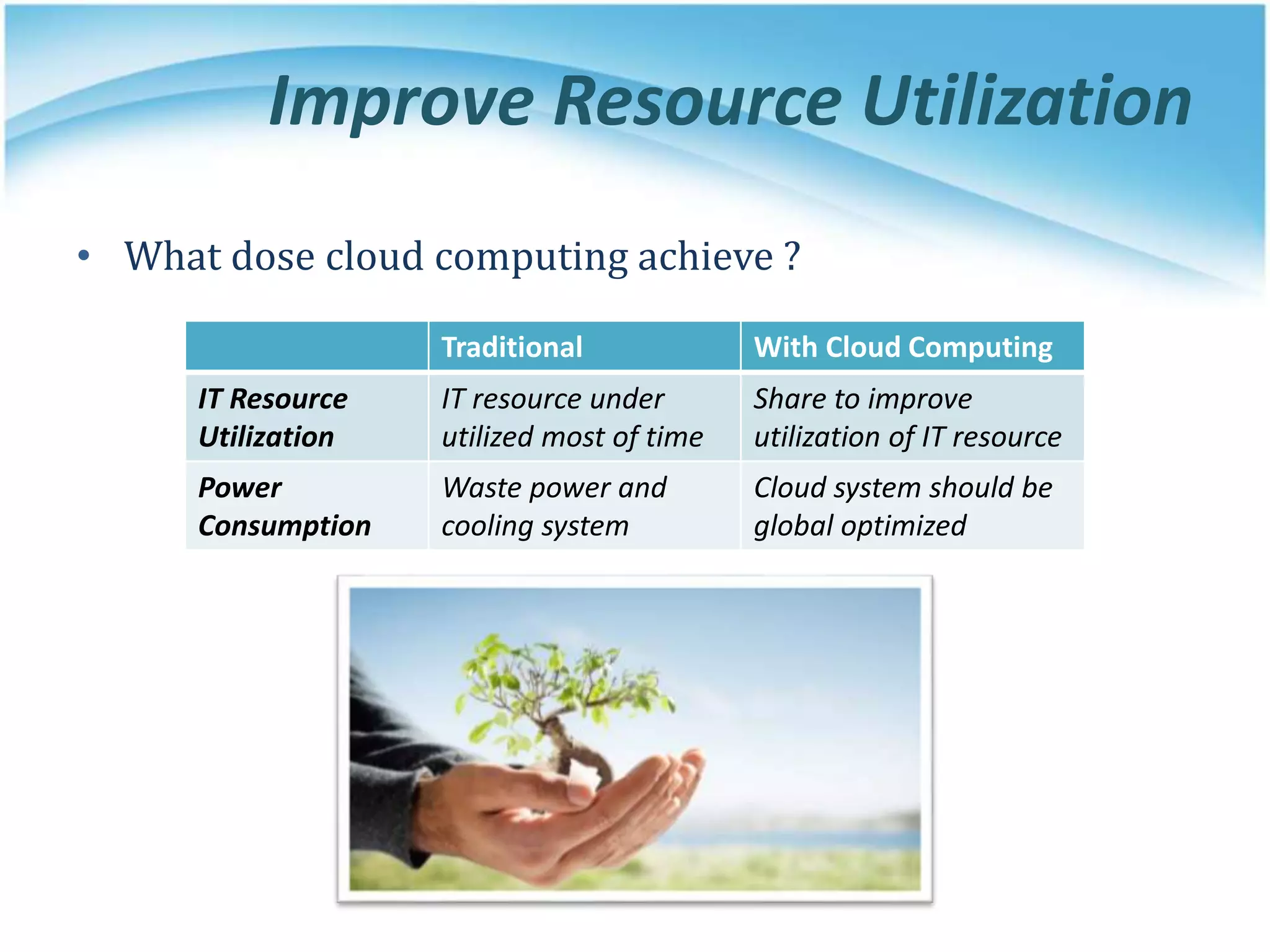 Improve Resource Utilization

• What dose cloud computing achieve ?

| | Traditional | With Cloud Computing |
|---|---|---|
| IT Resource Utilization | IT resource under utilized most of time | Share to improve utilization of IT resource |
| Power Consumption | Waste power and cooling system | Cloud system should be global optimized |